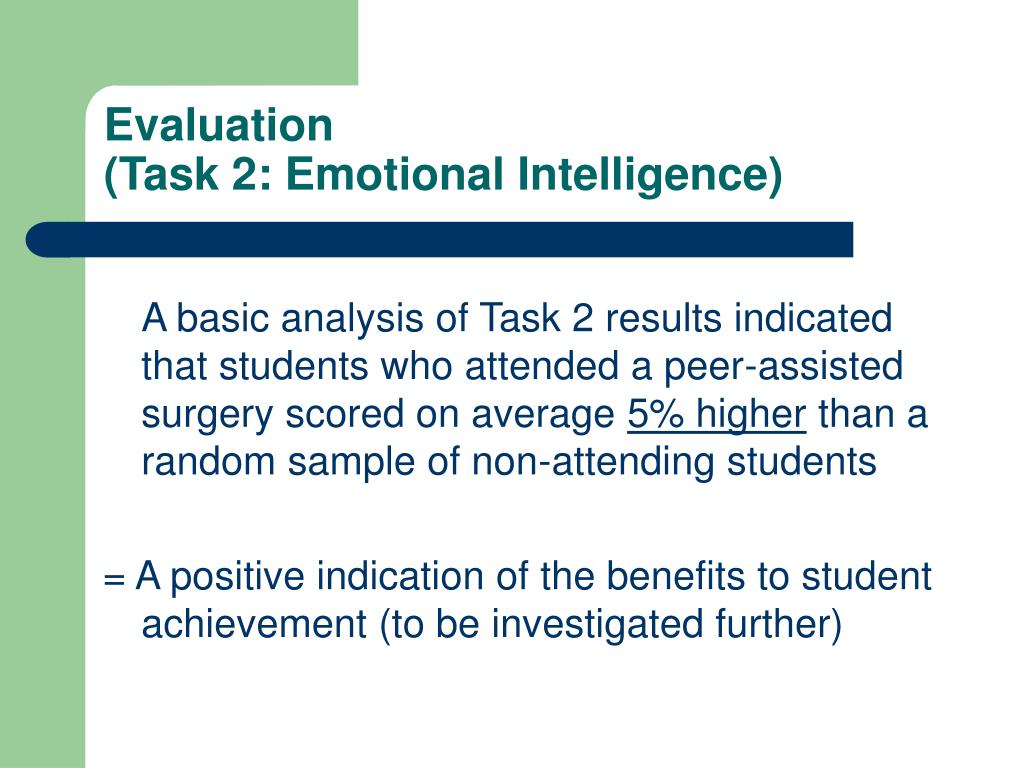 Evaluation
(Task 2: Emotional Intelligence)

A basic analysis of Task 2 results indicated that students who attended a peer-assisted surgery scored on average 5% higher than a random sample of non-attending students

= A positive indication of the benefits to student achievement (to be investigated further)